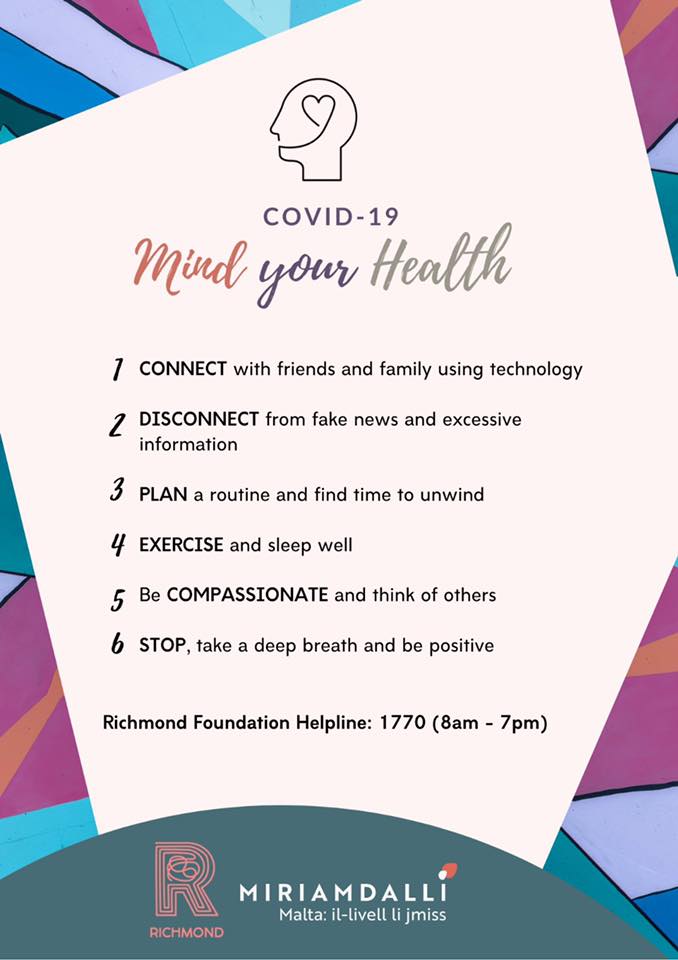 COVID-19
Mind your Health

1 CONNECT with friends and family using technology

2 DISCONNECT from fake news and excessive information

3 PLAN a routine and find time to unwind

4 EXERCISE and sleep well

5 Be COMPASSIONATE and think of others

6 STOP, take a deep breath and be positive

Richmond Foundation Helpline: 1770 (8am - 7pm)

RICHMOND

MIRIAMDALLI
Malta: il-livell li jmiss